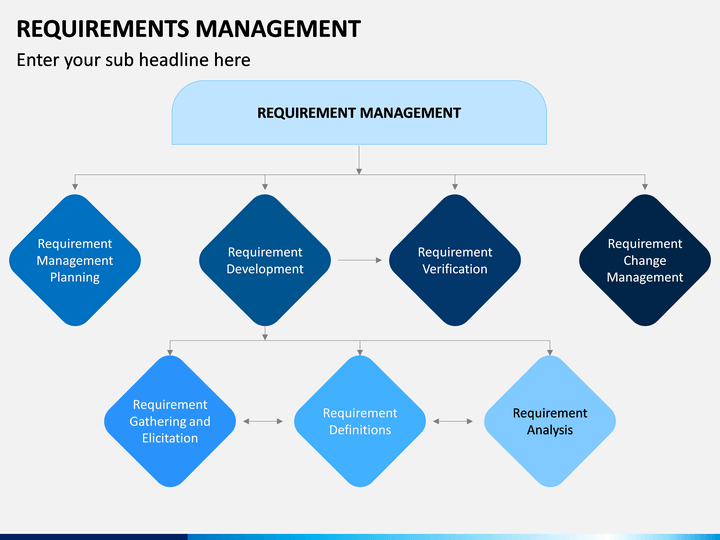 REQUIREMENTS MANAGEMENT

Enter your sub headline here

REQUIREMENT MANAGEMENT

Requirement Management Planning

Requirement Development

Requirement Verification

Requirement Change Management

Requirement Gathering and Elicitation

Requirement Definitions

Requirement Analysis